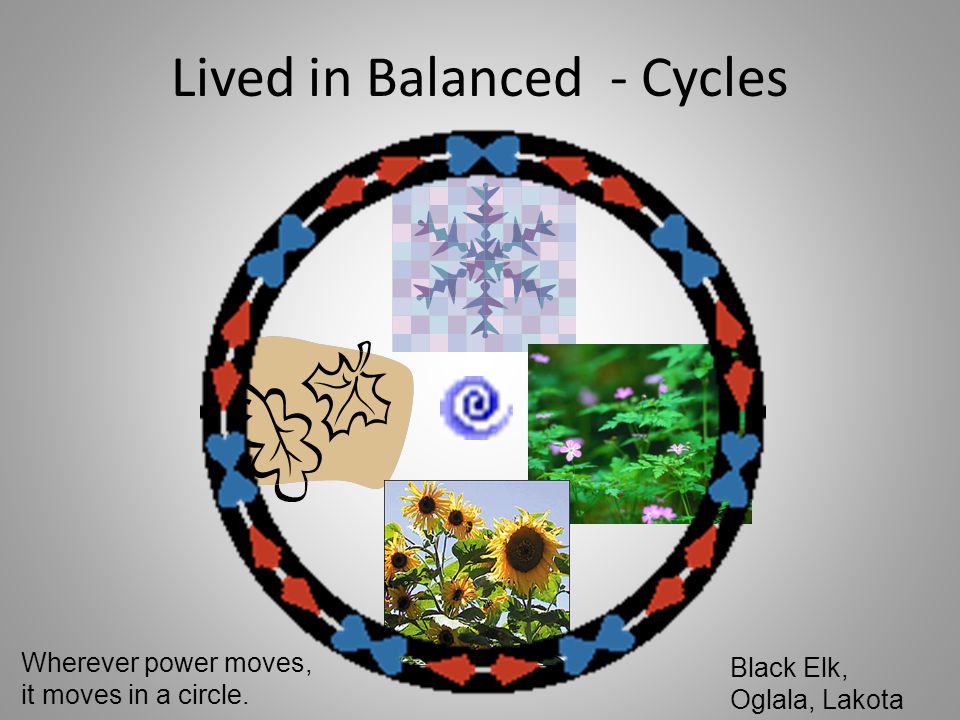 Lived in Balanced - Cycles

Wherever power moves, it moves in a circle.

Black Elk, Oglala, Lakota